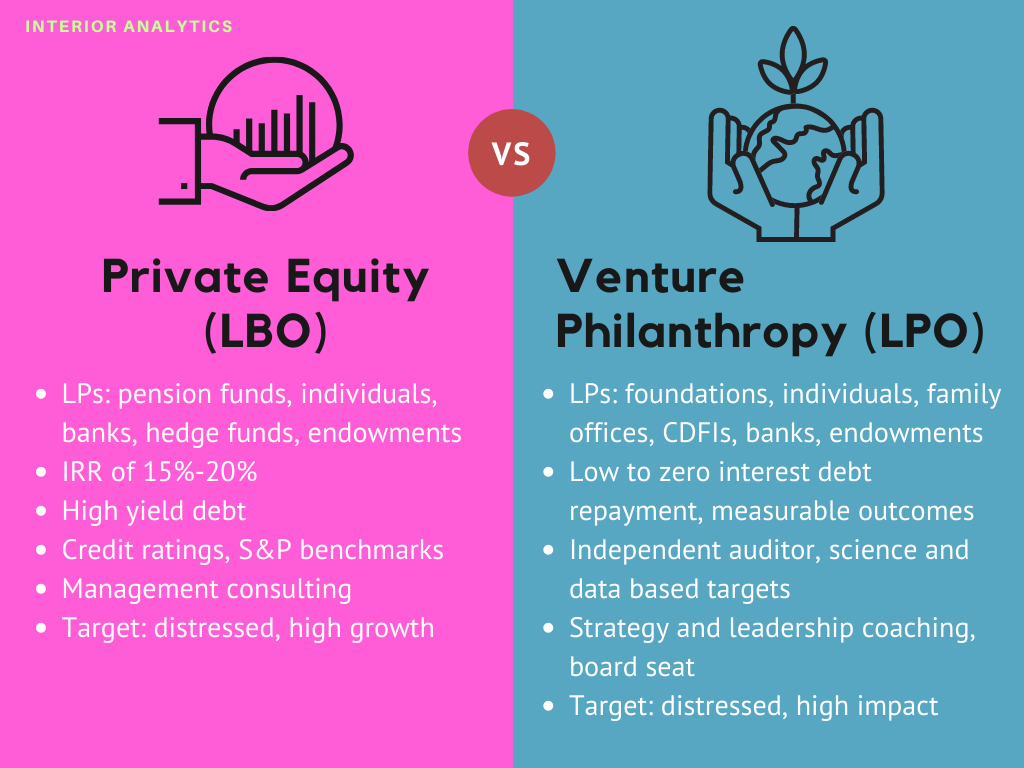 INTERIOR ANALYTICS

VS

Private Equity (LBO)

- LPs: pension funds, individuals, banks, hedge funds, endowments
- IRR of 15%-20%
- High yield debt
- Credit ratings, S&P benchmarks
- Management consulting
- Target: distressed, high growth

Venture Philanthropy (LPO)

- LPs: foundations, individuals, family offices, CDFIs, banks, endowments
- Low to zero interest debt repayment, measurable outcomes
- Independent auditor, science and data based targets
- Strategy and leadership coaching, board seat
- Target: distressed, high impact